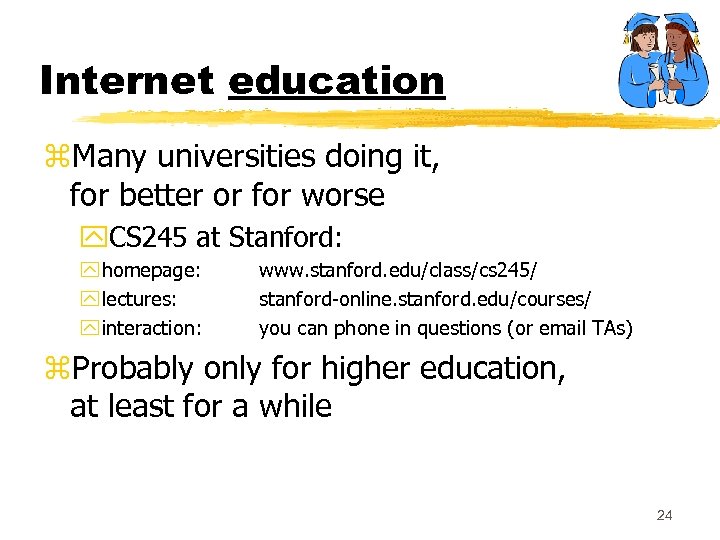 Internet education

Many universities doing it, for better or for worse

CS245 at Stanford:

homepage: www.stanford.edu/class/cs245/

lectures: stanford-online.stanford.edu/courses/

interaction: you can phone in questions (or email TAs)

Probably only for higher education, at least for a while

24